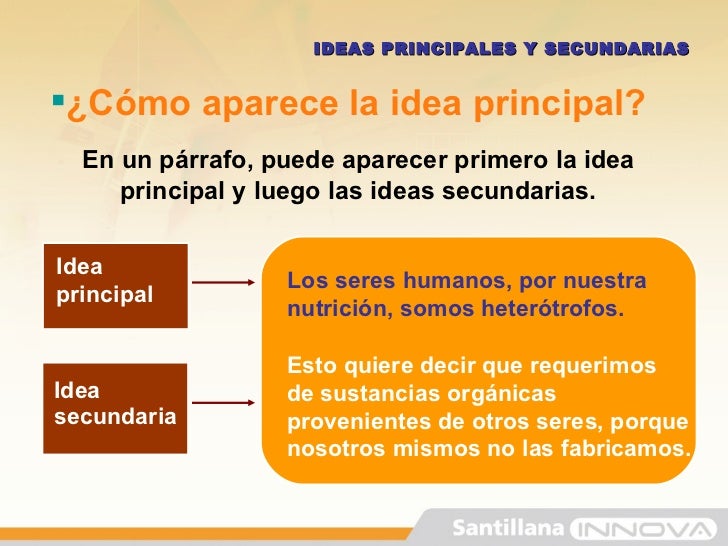 IDEAS PRINCIPALES Y SECUNDARIAS

¿Cómo aparece la idea principal?

En un párrafo, puede aparecer primero la idea principal y luego las ideas secundarias.

Idea principal

Idea secundaria

Los seres humanos, por nuestra nutrición, somos heterótrofos.

Esto quiere decir que requerimos de sustancias orgánicas provenientes de otros seres, porque nosotros mismos no las fabricamos.

Santillana INNOVA